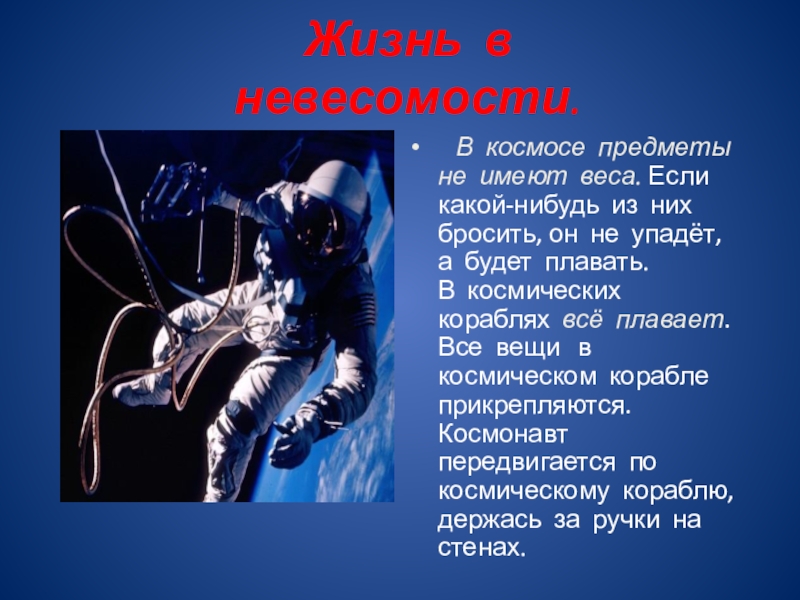 Жизнь в невесомости.

• В космосе предметы не имеют веса. Если какой-нибудь из них бросить, он не упадёт, а будет плавать. В космических кораблях всё плавает. Все вещи в космическом корабле прикрепляются. Космонавт передвигается по космическому кораблю, держась за ручки на стенах.